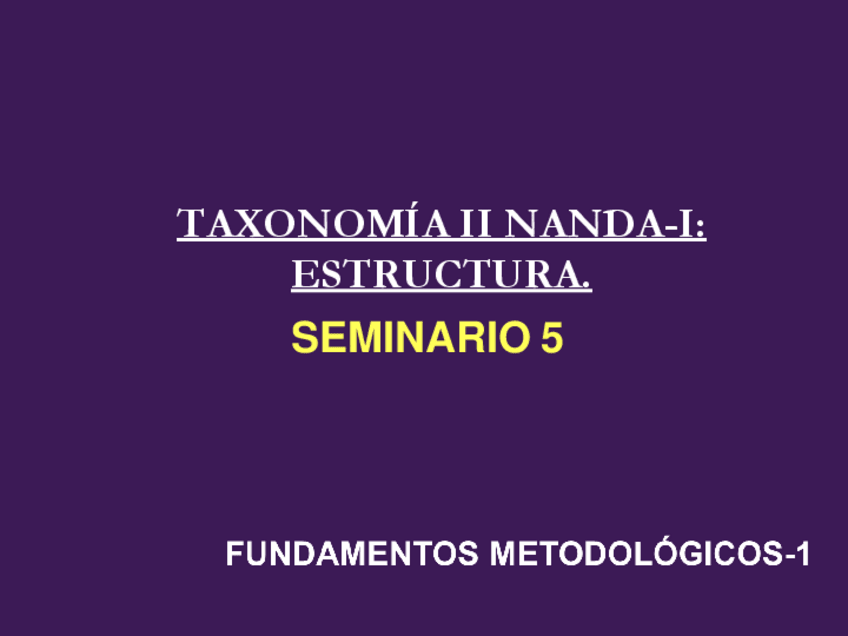 TAXONOMÍA II NANDA-I: ESTRUCTURA.

SEMINARIO 5

FUNDAMENTOS METODOLÓGICOS-1